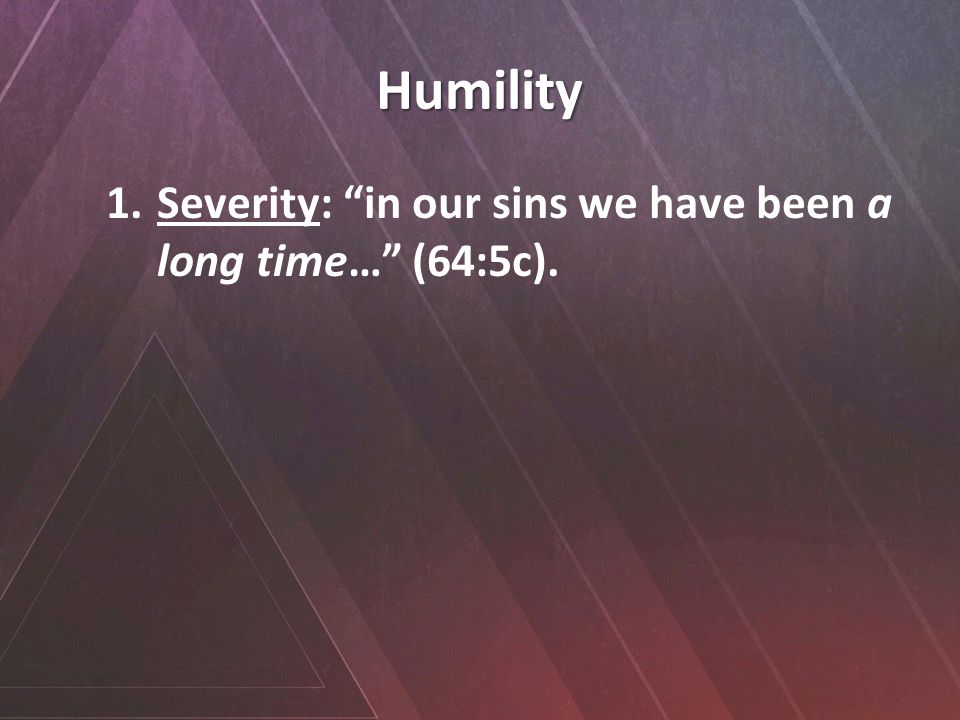 Humility

1. Severity: “in our sins we have been a long time…” (64:5c).